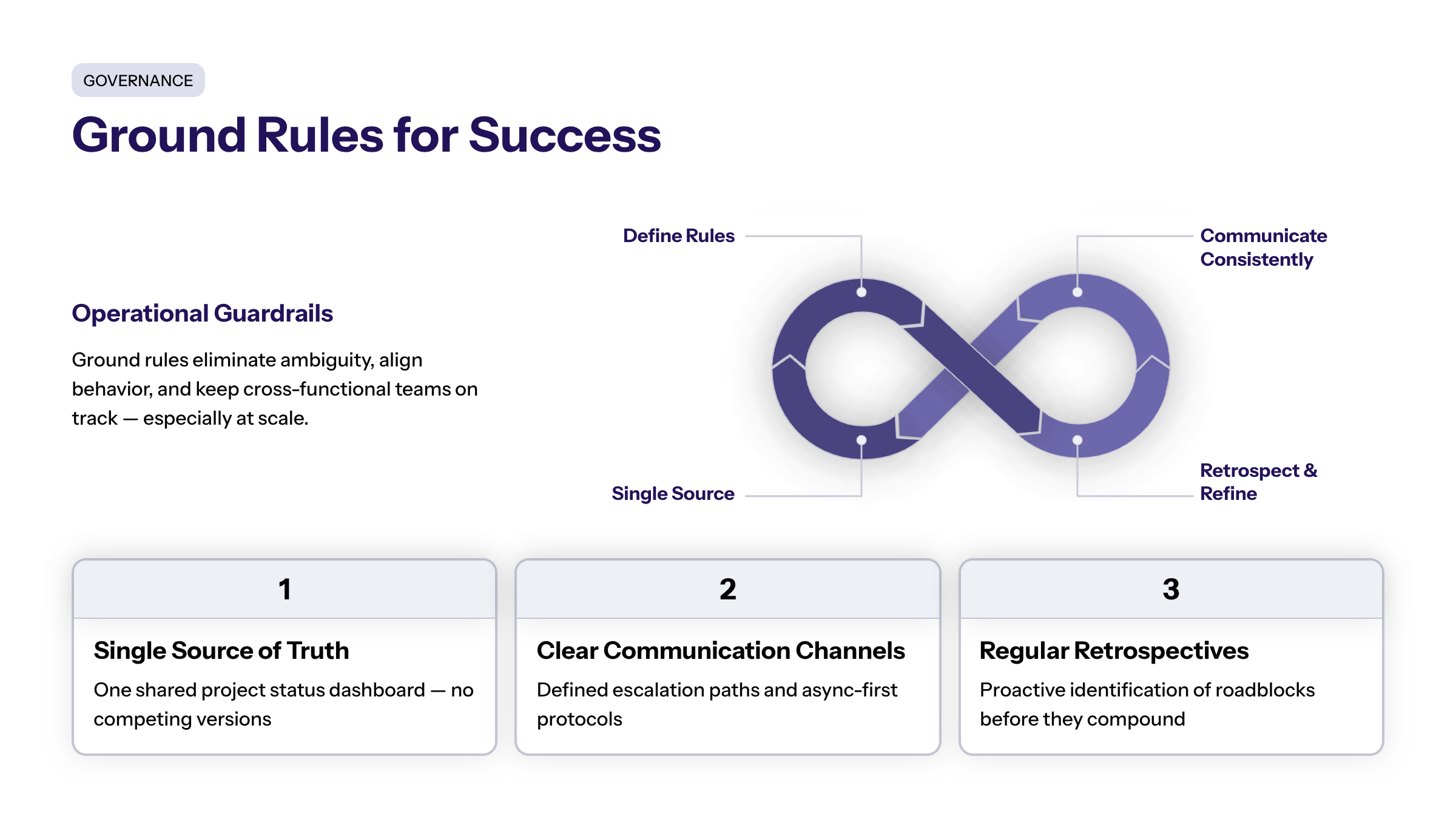 GOVERNANCE

Ground Rules for Success

Operational Guardrails

Ground rules eliminate ambiguity, align behavior, and keep cross-functional teams on track — especially at scale.

Define Rules

Communicate Consistently

Single Source

Retrospect & Refine

1

Single Source of Truth

One shared project status dashboard — no competing versions

2

Clear Communication Channels

Defined escalation paths and async-first protocols

3

Regular Retrospectives

Proactive identification of roadblocks before they compound